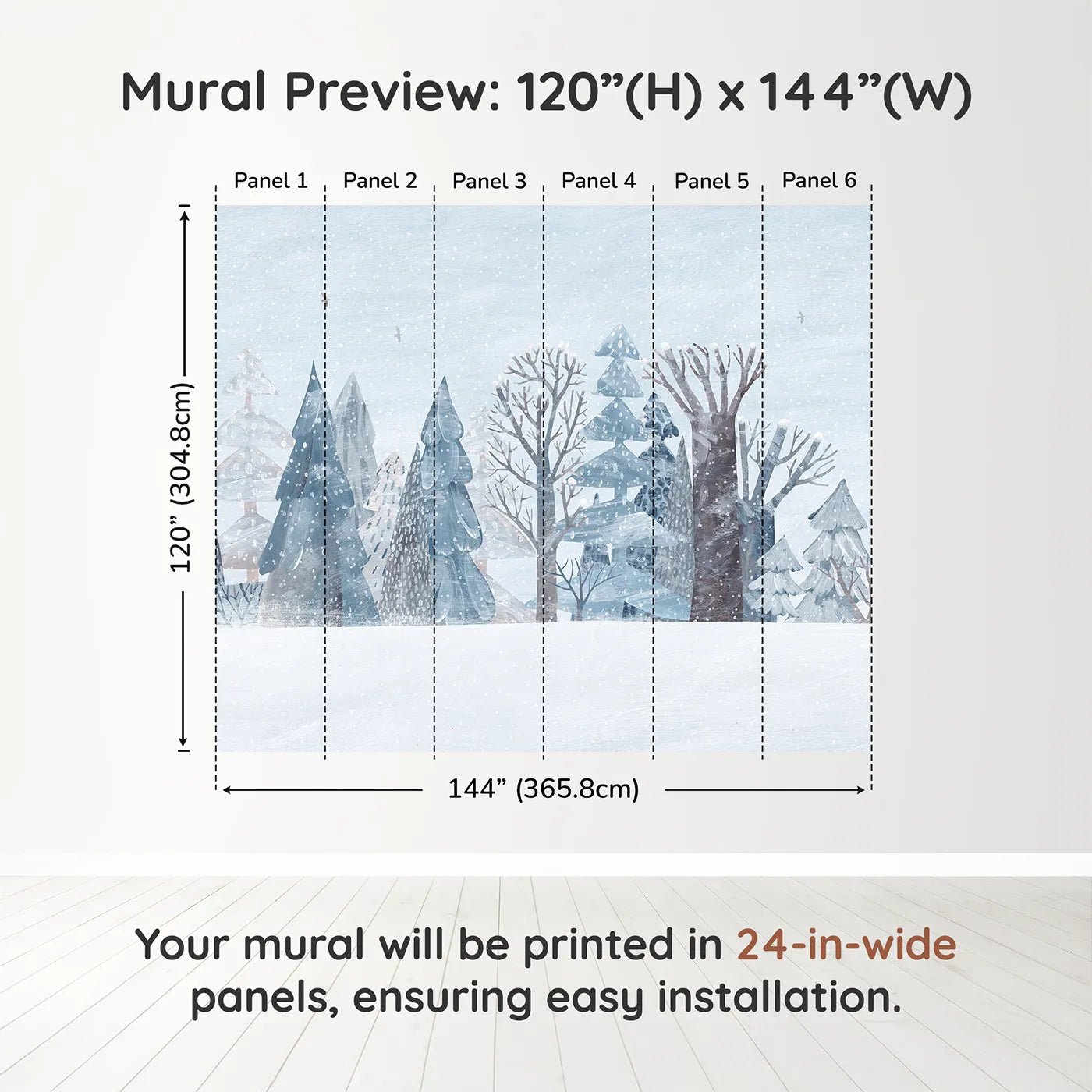 Mural Preview: 120”(H) x 144”(W)

Panel 1 Panel 2 Panel 3 Panel 4 Panel 5 Panel 6

120” (304.8cm)

144” (365.8cm)

Your mural will be printed in 24-in-wide panels, ensuring easy installation.